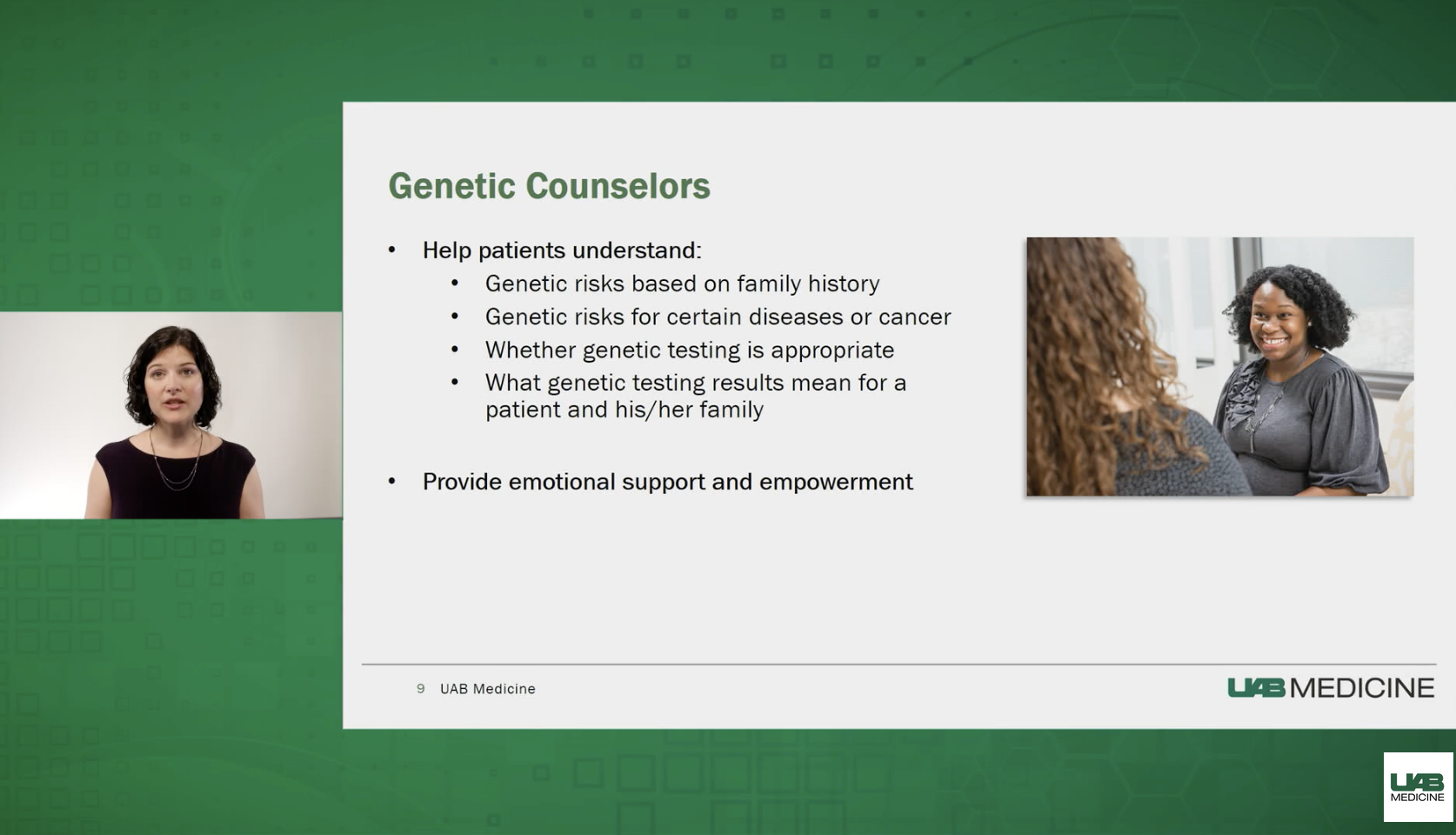 Genetic Counselors

• Help patients understand:
  • Genetic risks based on family history
  • Genetic risks for certain diseases or cancer
  • Whether genetic testing is appropriate
  • What genetic testing results mean for a patient and his/her family

• Provide emotional support and empowerment

9 UAB Medicine

UAB MEDICINE

UAB MEDICINE